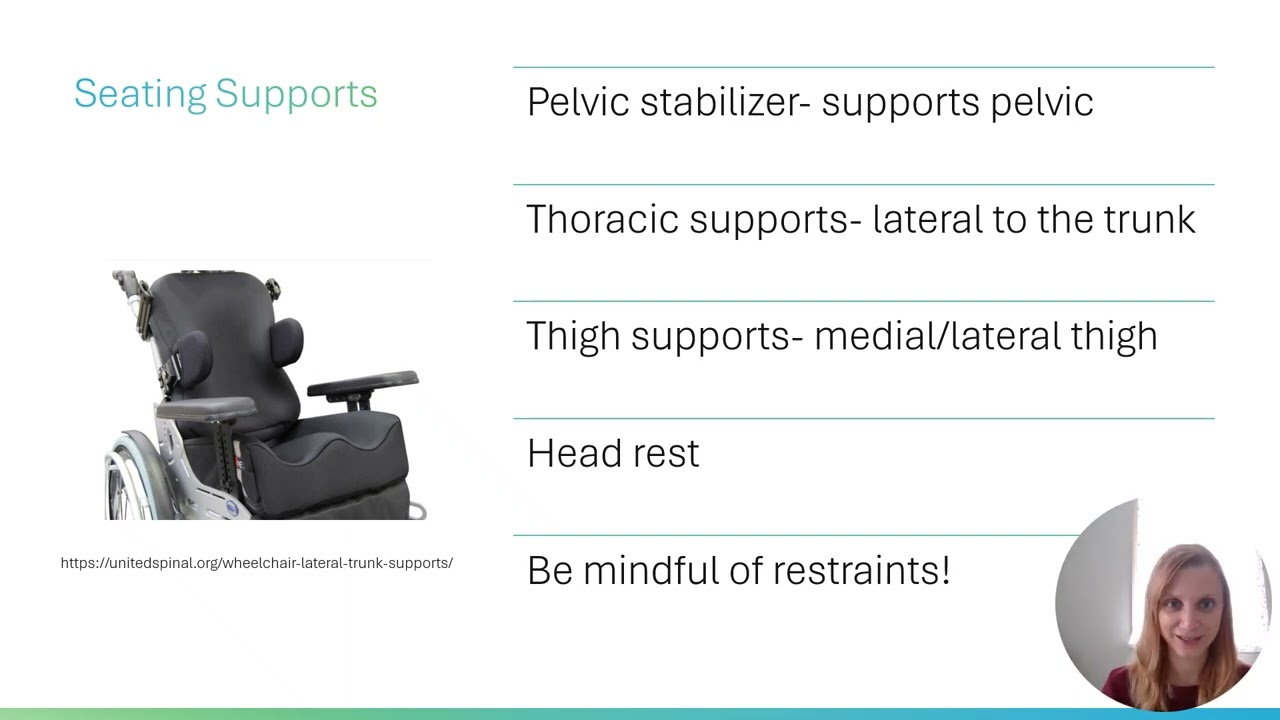 Seating Supports

https://unitedspinal.org/wheelchair-lateral-trunk-supports/

Pelvic stabilizer- supports pelvic

Thoracic supports- lateral to the trunk

Thigh supports- medial/lateral thigh

Head rest

Be mindful of restraints!